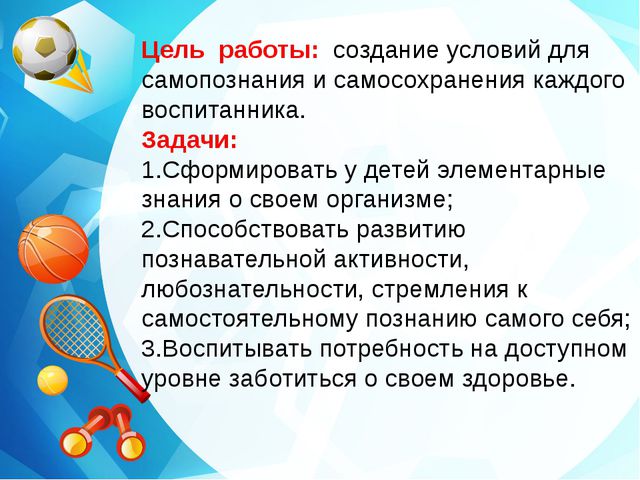 Цель работы: создание условий для самопознания и самосохранения каждого воспитанника.
Задачи:
1.Сформировать у детей элементарные знания о своем организме;
2.Способствовать развитию познавательной активности, любознательности, стремления к самостоятельному познанию самого себя;
3.Воспитывать потребность на доступном уровне заботиться о своем здоровье.